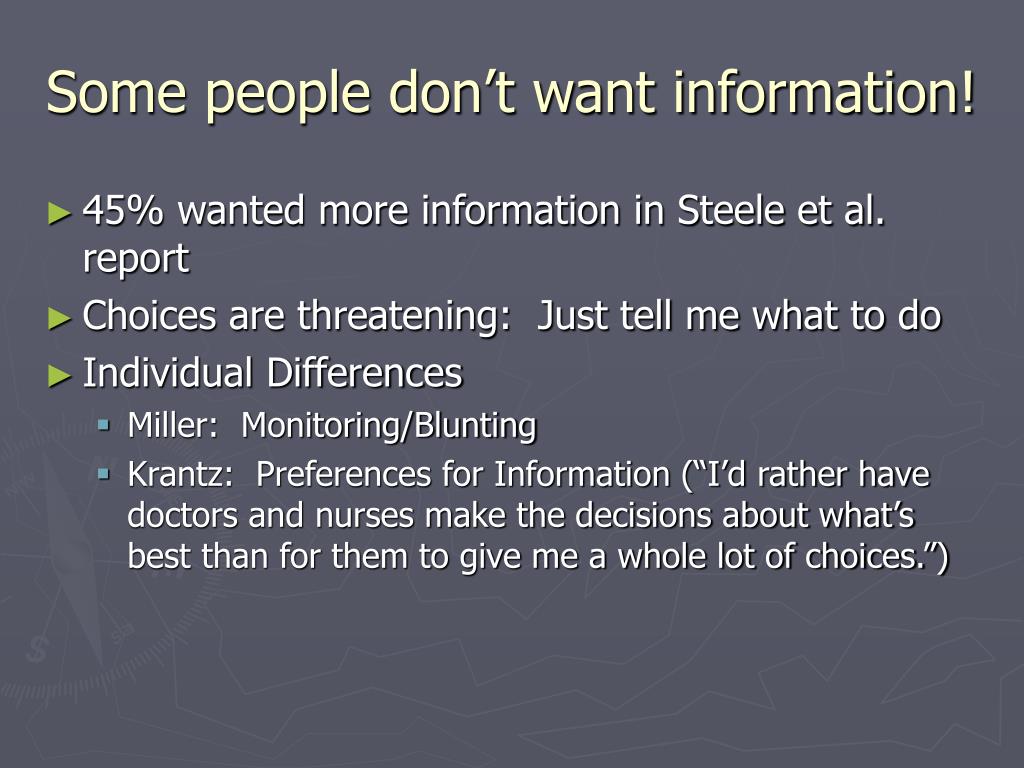 Some people don’t want information!

► 45% wanted more information in Steele et al. report
► Choices are threatening: Just tell me what to do
► Individual Differences
▪ Miller: Monitoring/Blunting
▪ Krantz: Preferences for Information (“I’d rather have doctors and nurses make the decisions about what’s best than for them to give me a whole lot of choices.”)